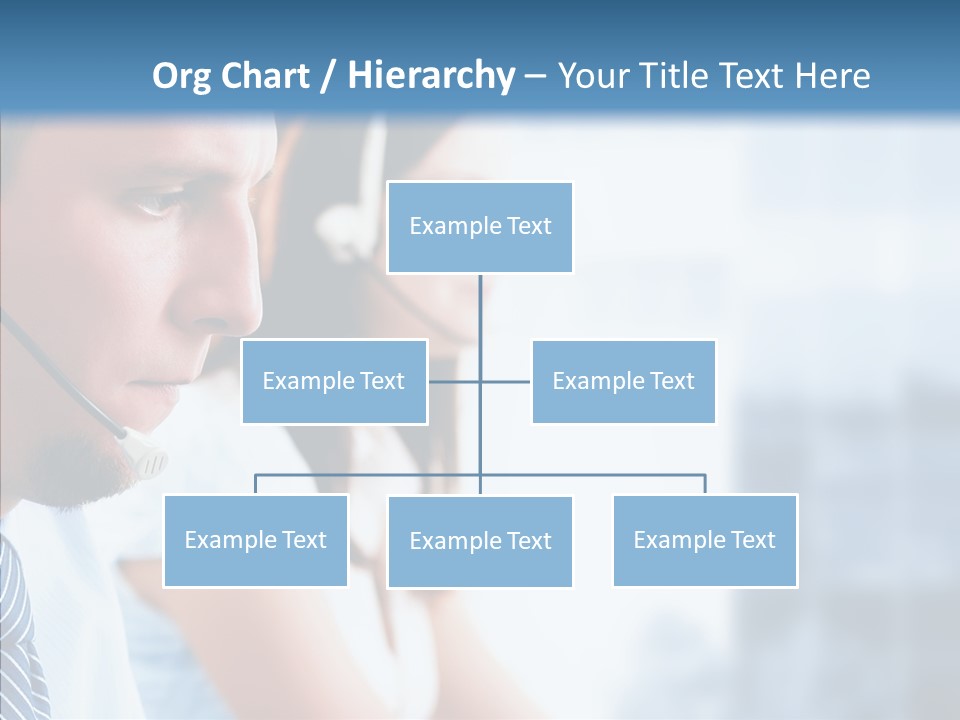 Org Chart / Hierarchy – Your Title Text Here

Example Text

Example Text

Example Text

Example Text

Example Text

Example Text